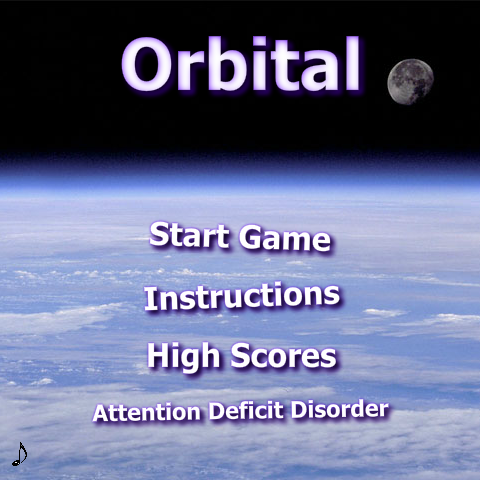 Orbital

Start Game

Instructions

High Scores

Attention Deficit Disorder